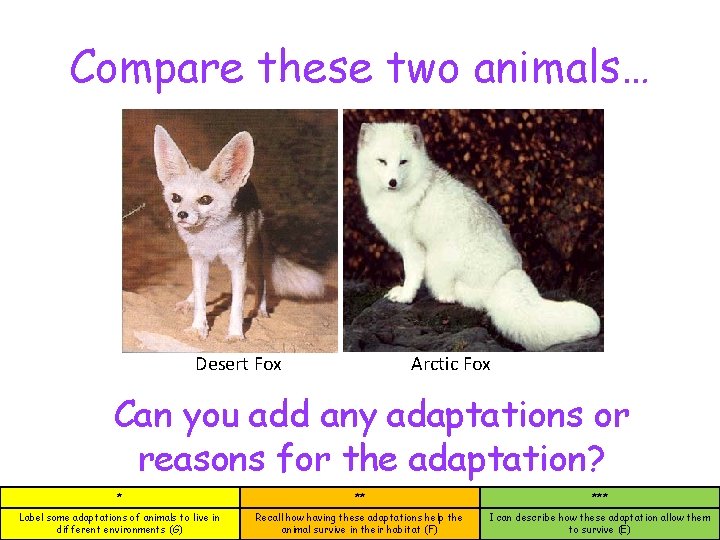 Compare these two animals…

Desert Fox

Arctic Fox

Can you add any adaptations or reasons for the adaptation?

| * | ** | *** |
|---|---|---|
| Label some adaptations of animals to live in different environments (G) | Recall how having these adaptations help the animal survive in their habitat (F) | I can describe how these adaptation allow them to survive (E) |